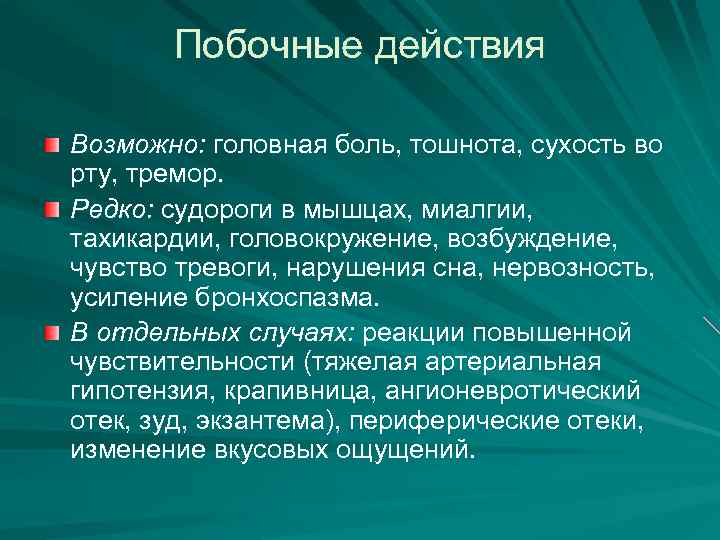 Побочные действия

Возможно: головная боль, тошнота, сухость во рту, тремор.

Редко: судороги в мышцах, миалгии, тахикардии, головокружение, возбуждение, чувство тревоги, нарушения сна, нервозность, усиление бронхоспазма.

В отдельных случаях: реакции повышенной чувствительности (тяжелая артериальная гипотензия, крапивница, ангионевротический отек, зуд, экзантема), периферические отеки, изменение вкусовых ощущений.